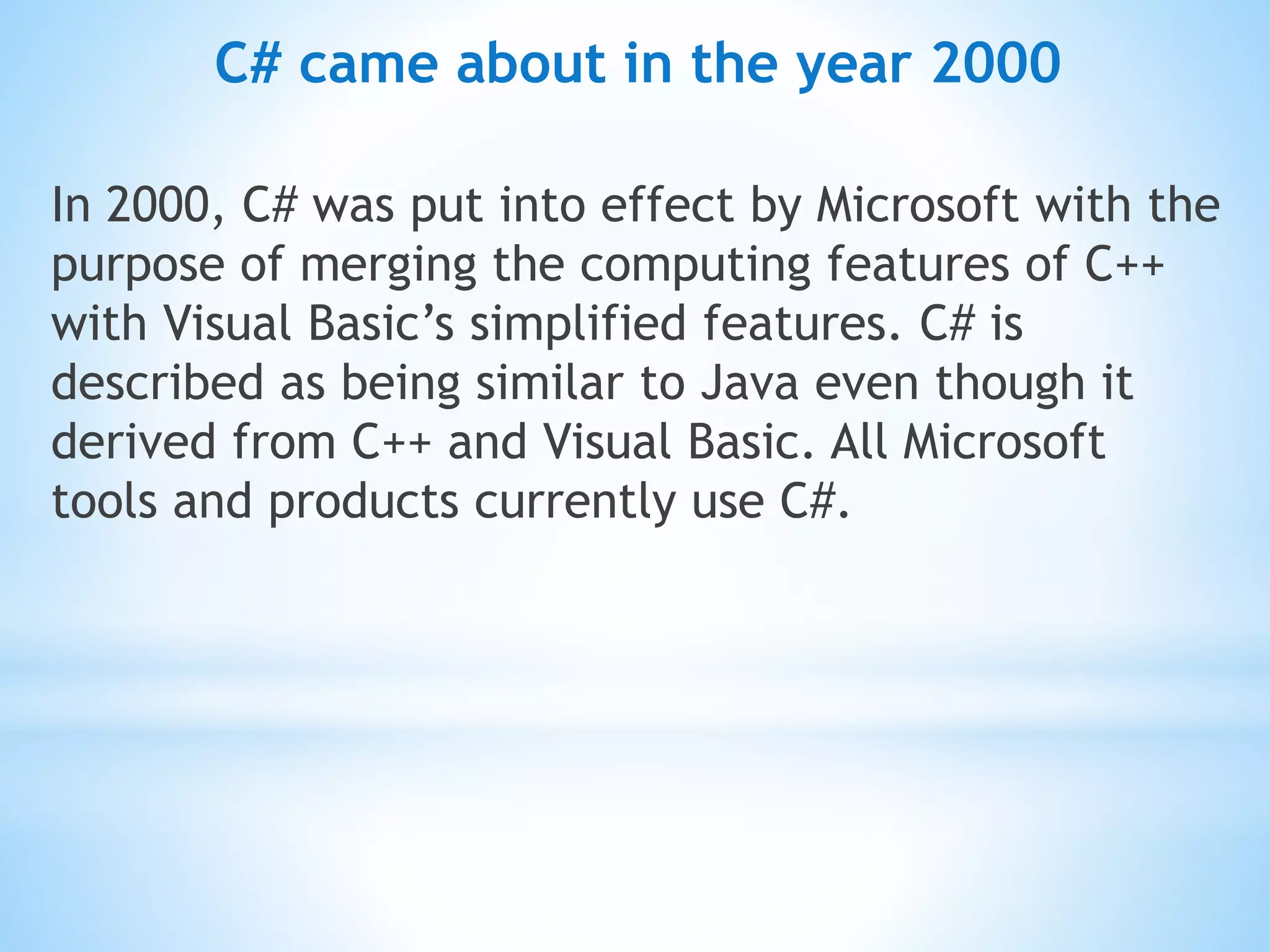 C# came about in the year 2000

In 2000, C# was put into effect by Microsoft with the purpose of merging the computing features of C++ with Visual Basic’s simplified features. C# is described as being similar to Java even though it derived from C++ and Visual Basic. All Microsoft tools and products currently use C#.